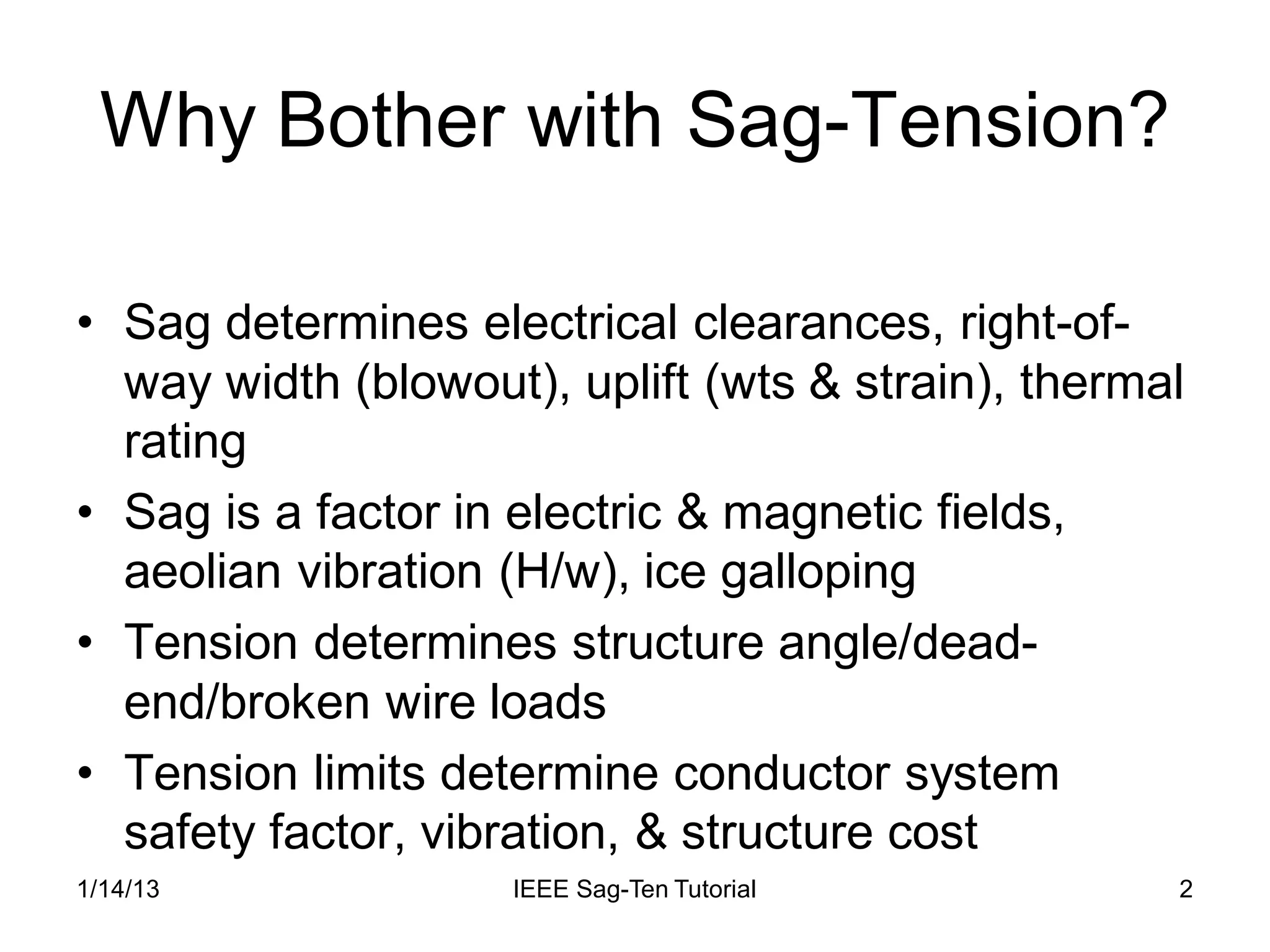 Why Bother with Sag-Tension?

• Sag determines electrical clearances, right-of-way width (blowout), uplift (wts & strain), thermal rating
• Sag is a factor in electric & magnetic fields, aeolian vibration (H/w), ice galloping
• Tension determines structure angle/dead-end/broken wire loads
• Tension limits determine conductor system safety factor, vibration, & structure cost

1/14/13 IEEE Sag-Ten Tutorial 2